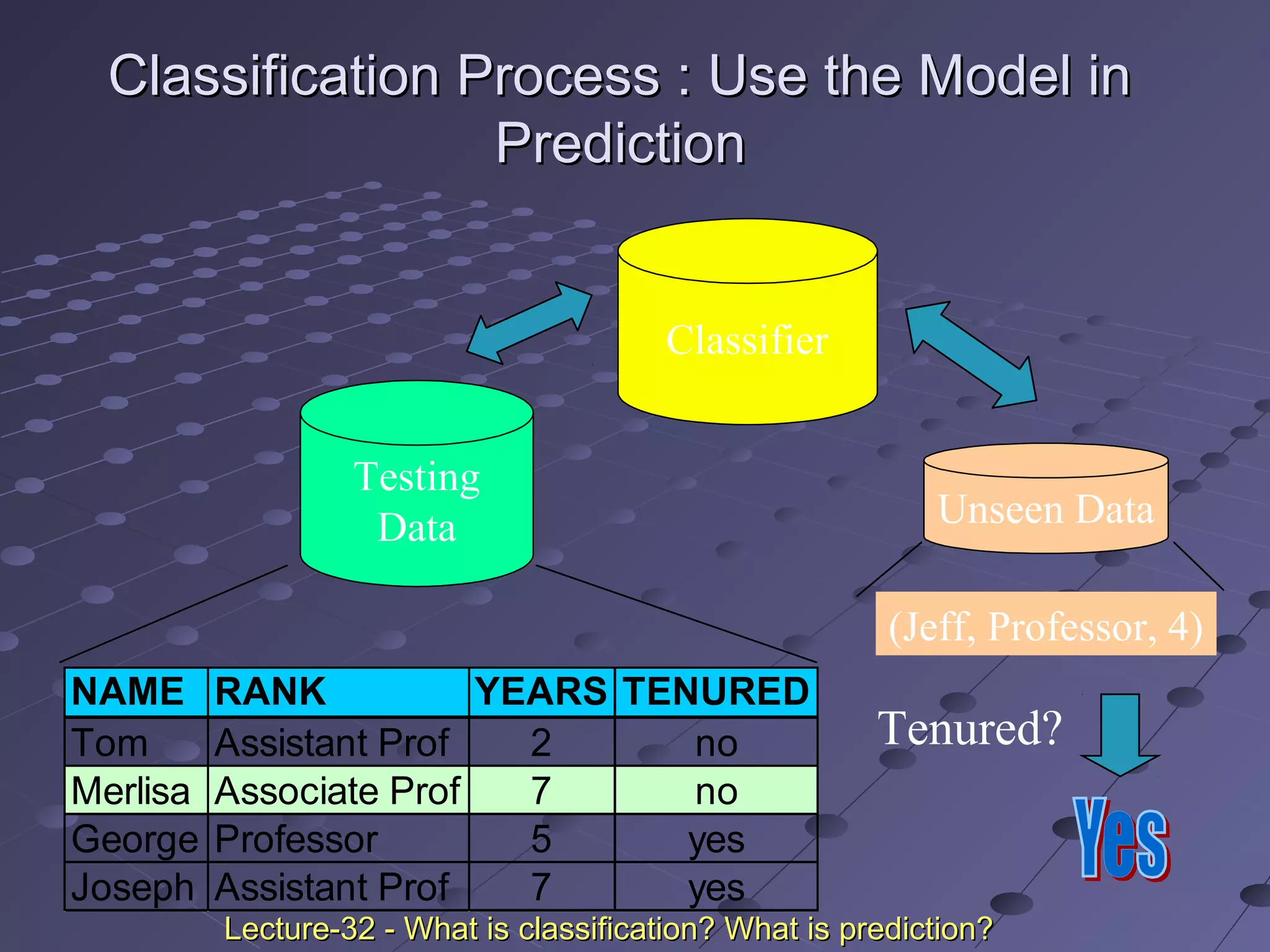 Classification Process : Use the Model in Prediction

Classifier

Testing Data

Unseen Data

(Jeff, Professor, 4)

| NAME | RANK | YEARS | TENURED |
|---|---|---|---|
| Tom | Assistant Prof | 2 | no |
| Merlisa | Associate Prof | 7 | no |
| George | Professor | 5 | yes |
| Joseph | Assistant Prof | 7 | yes |

Tenured?

Yes

Lecture-32 - What is classification? What is prediction?